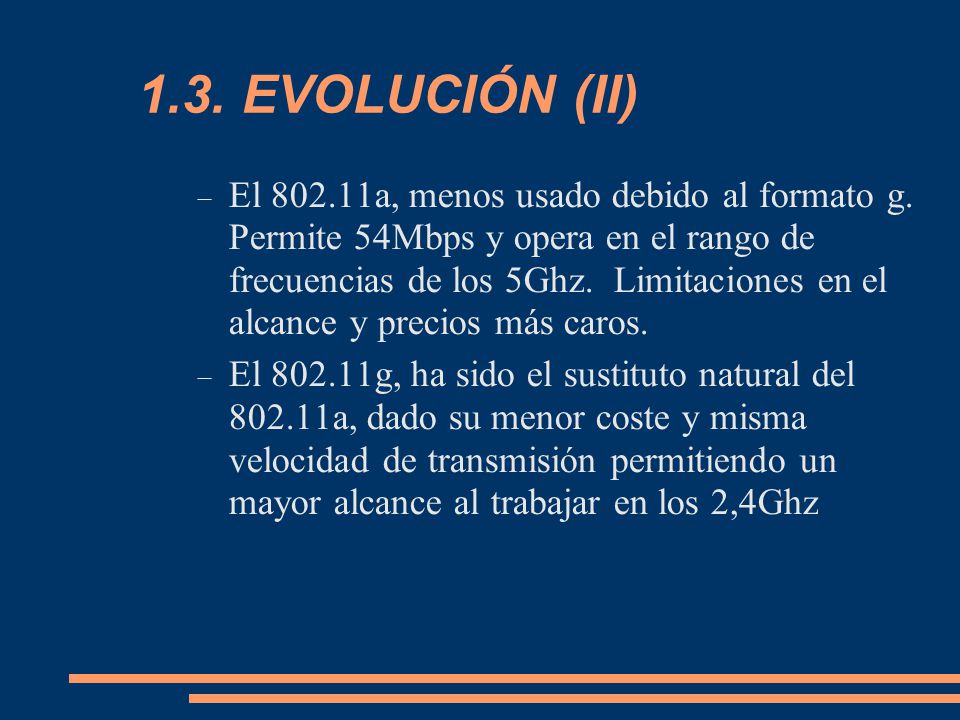 1.3. EVOLUCIÓN (II)

– El 802.11a, menos usado debido al formato g. Permite 54Mbps y opera en el rango de frecuencias de los 5Ghz. Limitaciones en el alcance y precios más caros.

– El 802.11g, ha sido el sustituto natural del 802.11a, dado su menor coste y misma velocidad de transmisión permitiendo un mayor alcance al trabajar en los 2,4Ghz